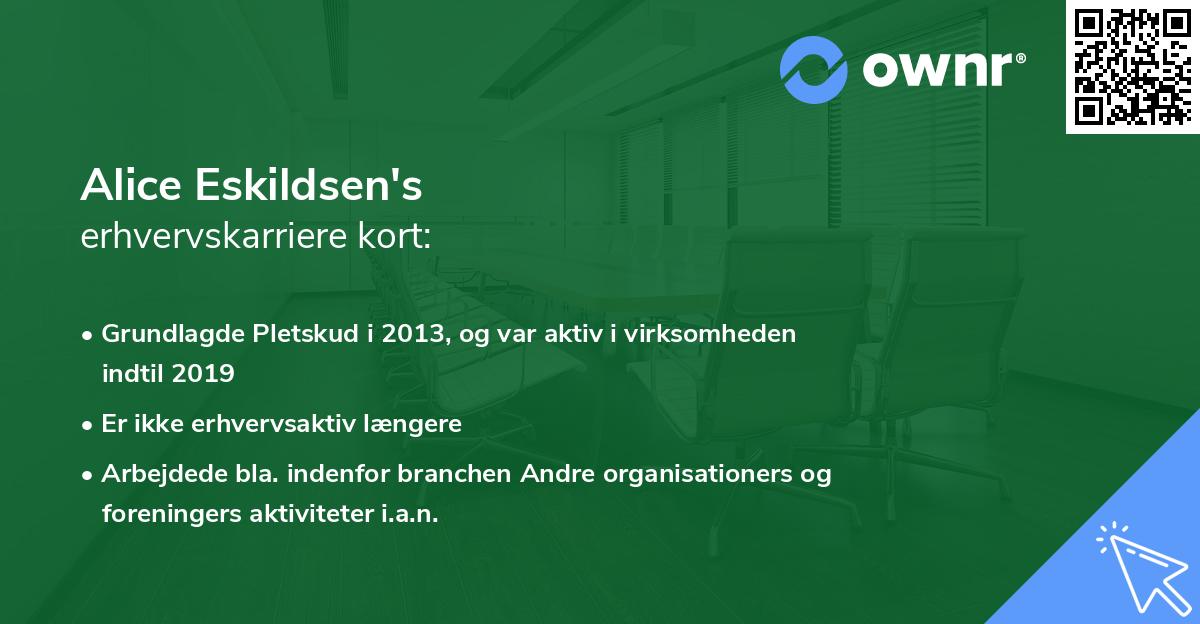 ownr®

Alice Eskildsen's
erhvervskarriere kort:

• Grundlagde Pletskud i 2013, og var aktiv i virksomheden indtil 2019
• Er ikke erhvervsaktiv længere
• Arbejdede bla. indenfor branchen Andre organisationers og foreningers aktiviteter i.a.n.